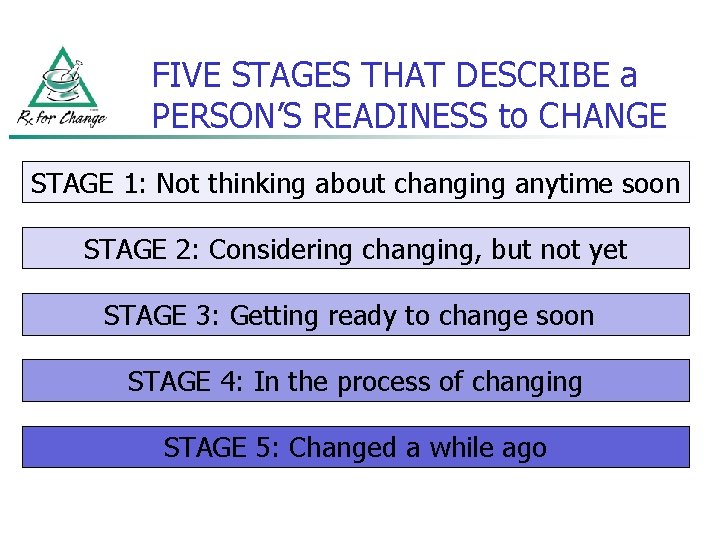 Rx for Change

FIVE STAGES THAT DESCRIBE a PERSON'S READINESS to CHANGE

STAGE 1: Not thinking about changing anytime soon

STAGE 2: Considering changing, but not yet

STAGE 3: Getting ready to change soon

STAGE 4: In the process of changing

STAGE 5: Changed a while ago